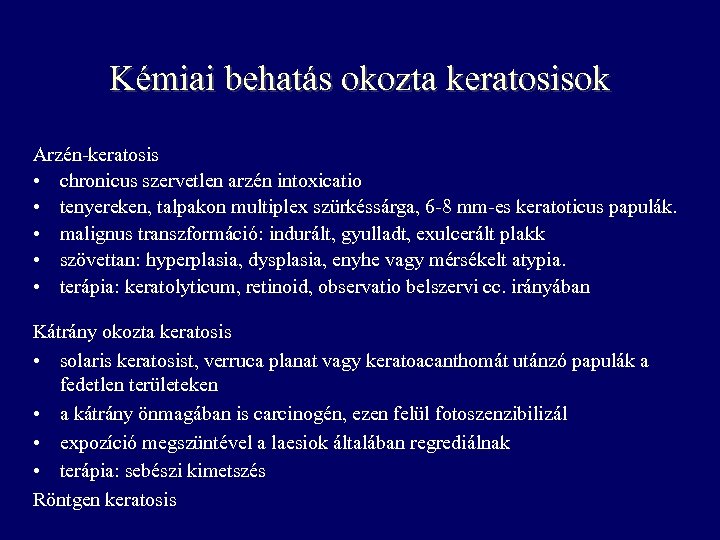 Kémiai behatás okozta keratosisok

Arzén-keratosis
• chronicus szervetlen arzén intoxicatio
• tenyereken, talpakon multiplex szürkéssárga, 6-8 mm-es keratoticus papulák.
• malignus transzformáció: indurált, gyulladt, exulcerált plakk
• szövettan: hyperplasia, dysplasia, enyhe vagy mérsékelt atypia.
• terápia: keratolyticum, retinoid, observatio belszervi cc. irányában

Kátrány okozta keratosis
• solaris keratosist, verruca planat vagy keratoacanthomát utánzó papulák a fedetlen területeken
• a kátrány önmagában is carcinogén, ezen felül fotoszenzibilizál
• expozíció megszüntével a laesiok általában regrediálnak
• terápia: sebészi kimetszés

Röntgen keratosis